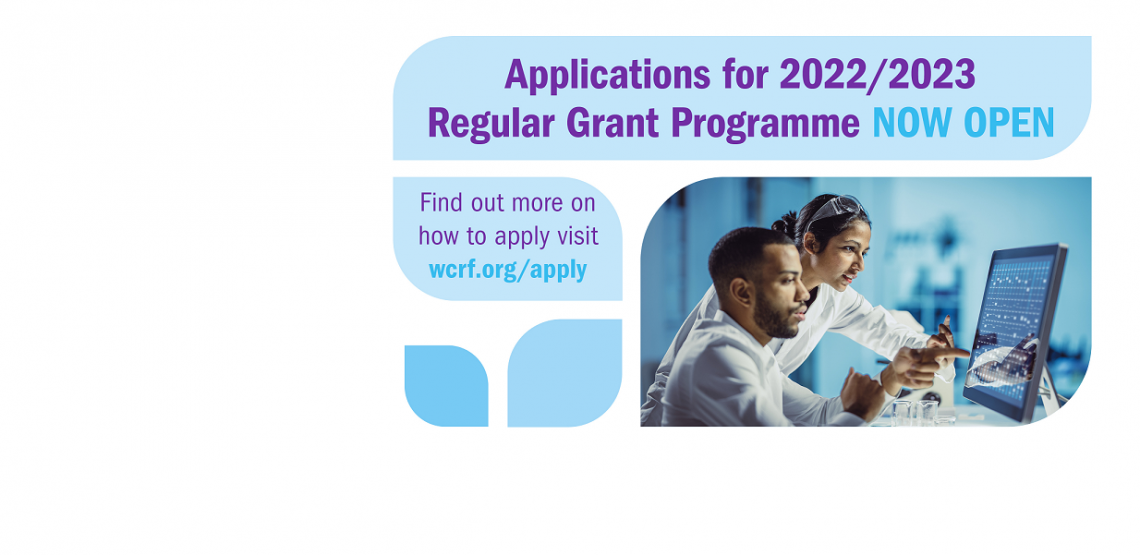 Applications for 2022/2023 Regular Grant Programme NOW OPEN

Find out more on how to apply visit wcrf.org/apply